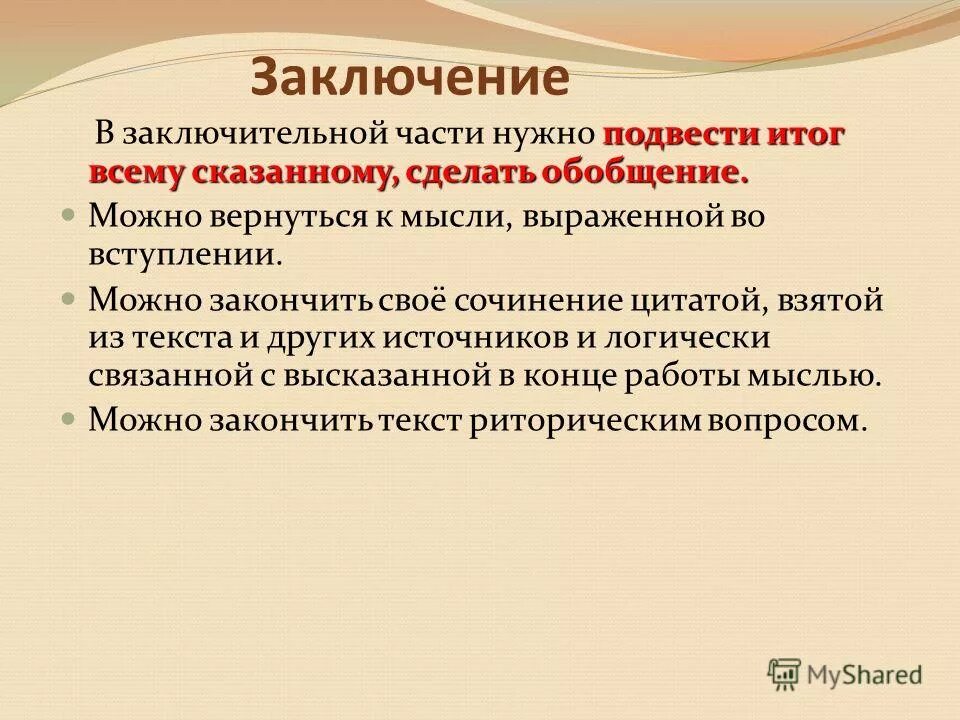 Заключение

В заключительной части нужно подвести итог всему сказанному, сделать обобщение.

Можно вернуться к мысли, выраженной во вступлении.

Можно закончить своё сочинение цитатой, взятой из текста и других источников и логически связанной с высказанной в конце работы мыслью.

Можно закончить текст риторическим вопросом.

MyShared